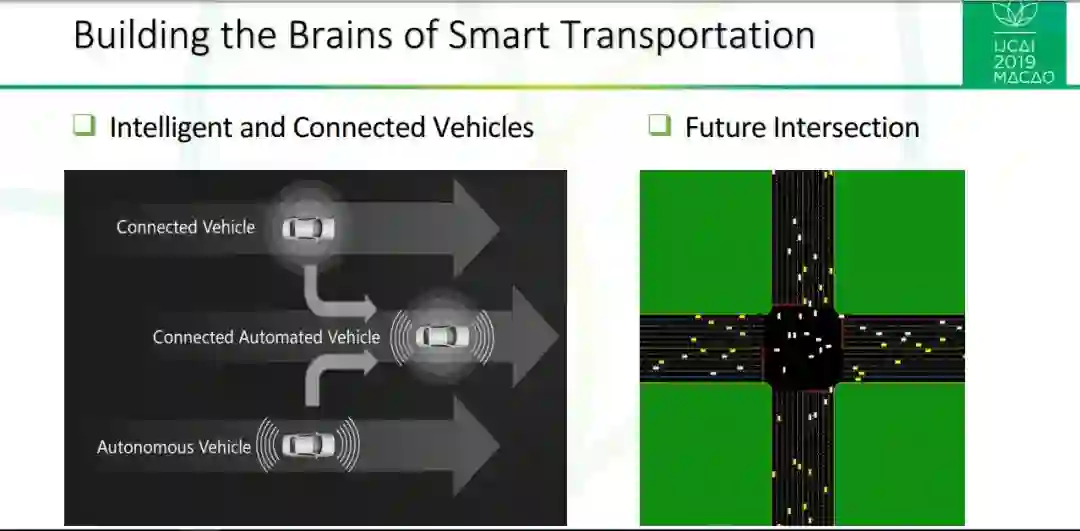 Building the Brains of Smart Transportation

IJCAI 2019 MACAO

❑ Intelligent and Connected Vehicles

Connected Vehicle

Connected Automated Vehicle

Autonomous Vehicle

❑ Future Intersection